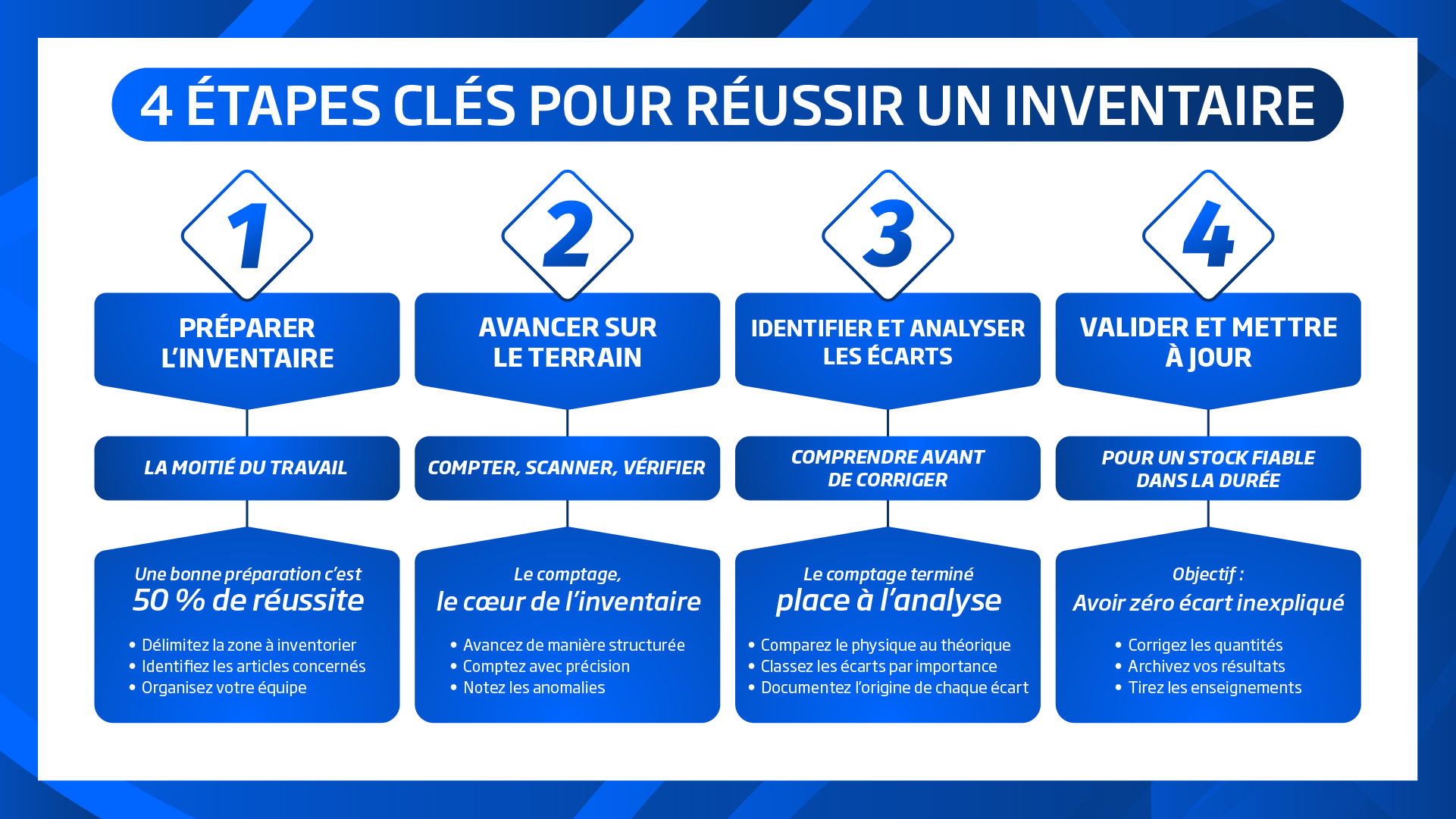 4 ÉTAPES CLÉS POUR RÉUSSIR UN INVENTAIRE

1

PRÉPARER L'INVENTAIRE

LA MOITIÉ DU TRAVAIL

Une bonne préparation c'est
50 % de réussite

• Délimitez la zone à inventorier
• Identifiez les articles concernés
• Organisez votre équipe

2

AVANCER SUR LE TERRAIN

COMPTER, SCANNER, VÉRIFIER

Le comptage,
le cœur de l'inventaire

• Avancez de manière structurée
• Comptez avec précision
• Notez les anomalies

3

IDENTIFIER ET ANALYSER LES ÉCARTS

COMPRENDRE AVANT DE CORRIGER

Le comptage terminé
place à l'analyse

• Comparez le physique au théorique
• Classez les écarts par importance
• Documentez l'origine de chaque écart

4

VALIDER ET METTRE À JOUR

POUR UN STOCK FIABLE DANS LA DURÉE

Objectif :
Avoir zéro écart inexpliqué

• Corrigez les quantités
• Archivez vos résultats
• Tirez les enseignements